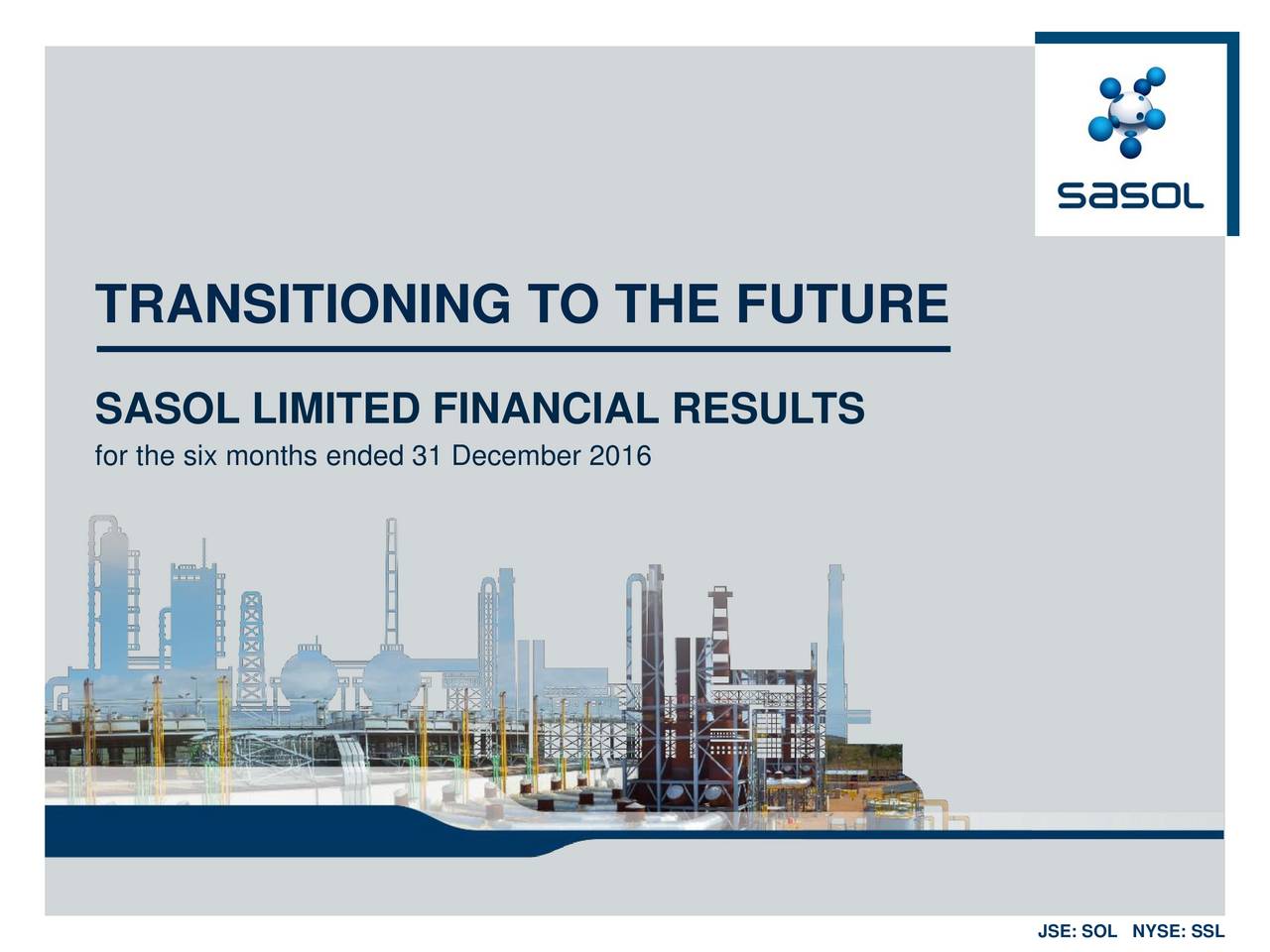 sasol

TRANSITIONING TO THE FUTURE

SASOL LIMITED FINANCIAL RESULTS
for the six months ended 31 December 2016

JSE: SOL NYSE: SSL